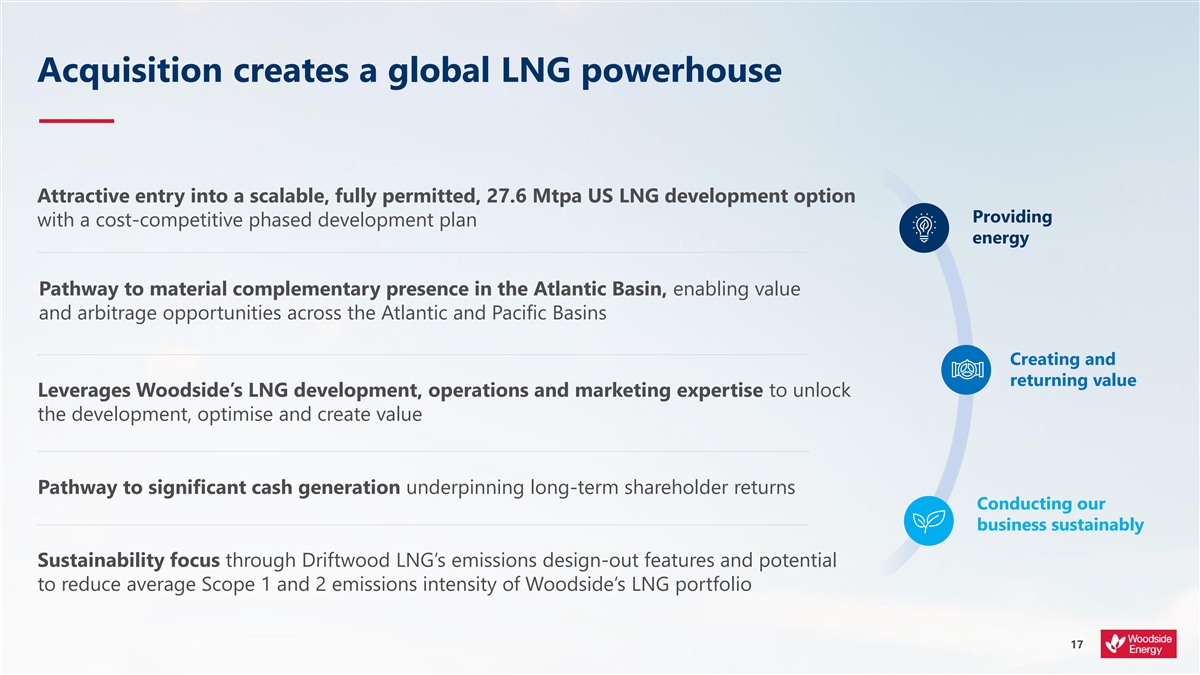 Acquisition creates a global LNG powerhouse

Attractive entry into a scalable, fully permitted, 27.6 Mtpa US LNG development option with a cost-competitive phased development plan

Pathway to material complementary presence in the Atlantic Basin, enabling value and arbitrage opportunities across the Atlantic and Pacific Basins

Leverages Woodside's LNG development, operations and marketing expertise to unlock the development, optimise and create value

Pathway to significant cash generation underpinning long-term shareholder returns

Sustainability focus through Driftwood LNG's emissions design-out features and potential to reduce average Scope 1 and 2 emissions intensity of Woodside's LNG portfolio

Providing energy

Creating and returning value

Conducting our business sustainably

17

Woodside Energy